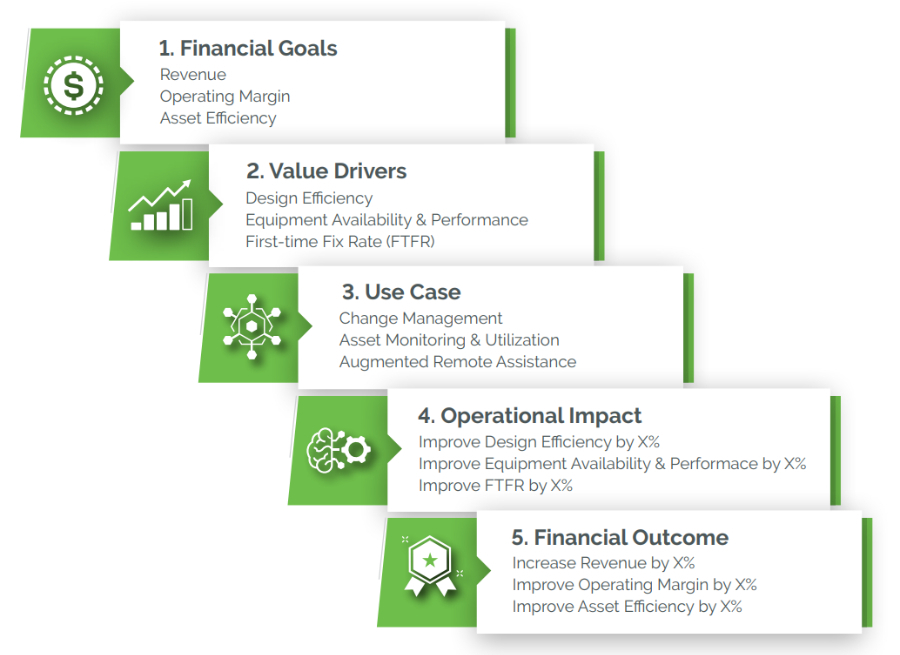 1. Financial Goals
Revenue
Operating Margin
Asset Efficiency

2. Value Drivers
Design Efficiency
Equipment Availability & Performance
First-time Fix Rate (FTFR)

3. Use Case
Change Management
Asset Monitoring & Utilization
Augmented Remote Assistance

4. Operational Impact
Improve Design Efficiency by X%
Improve Equipment Availability & Performace by X%
Improve FTFR by X%

5. Financial Outcome
Increase Revenue by X%
Improve Operating Margin by X%
Improve Asset Efficiency by X%